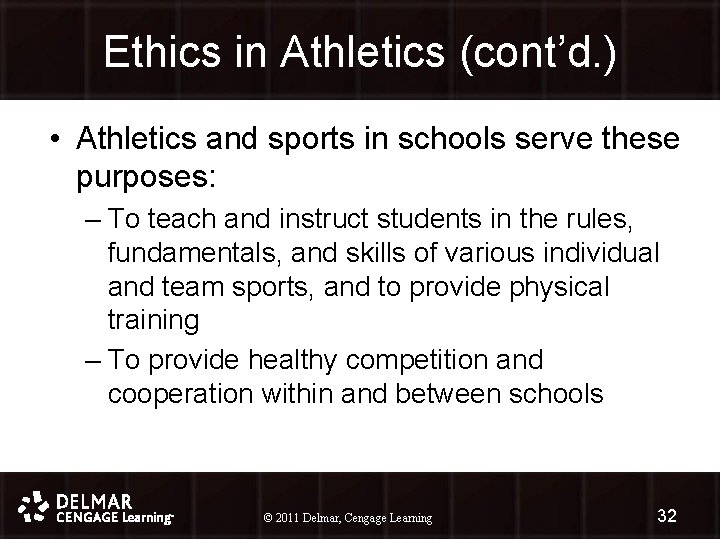 Ethics in Athletics (cont'd.)

• Athletics and sports in schools serve these purposes:

– To teach and instruct students in the rules, fundamentals, and skills of various individual and team sports, and to provide physical training

– To provide healthy competition and cooperation within and between schools

DELMAR CENGAGE Learning

© 2011 Delmar, Cengage Learning

32